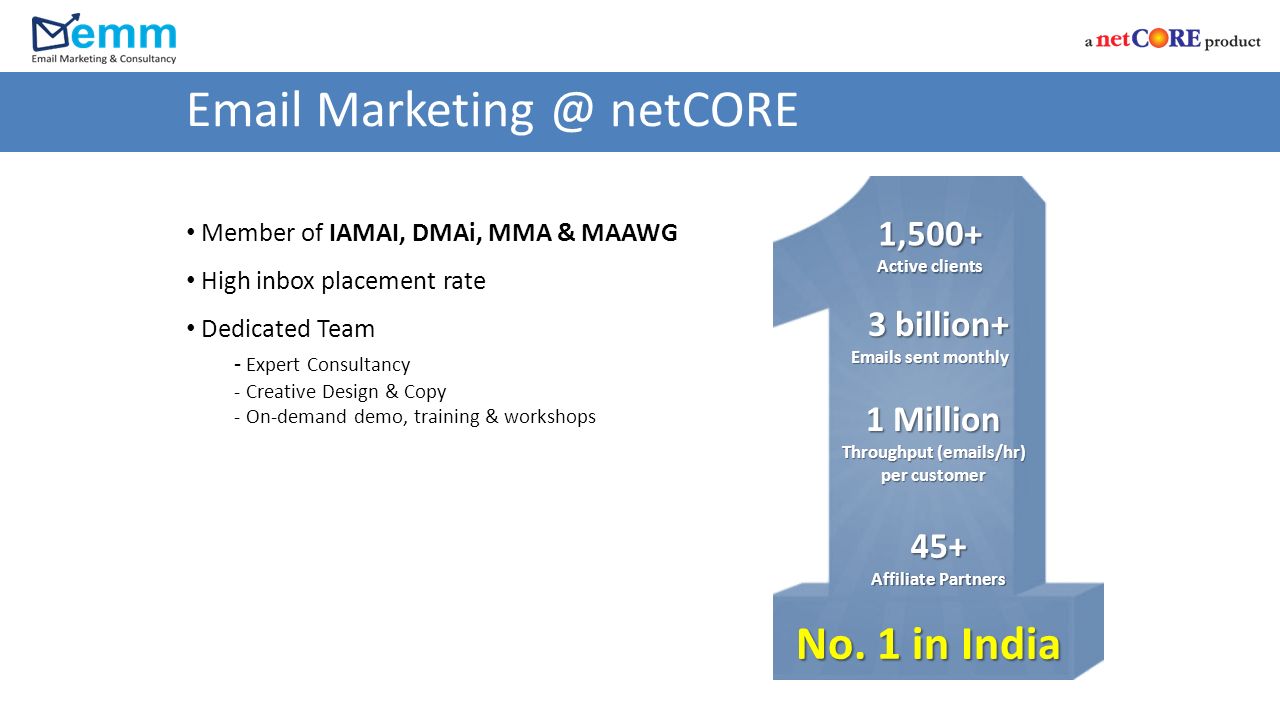 emm
Email Marketing & Consultancy

a netCORE product

Email Marketing @ netCORE

• Member of IAMAI, DMAi, MMA & MAAWG

• High inbox placement rate

• Dedicated Team

- Expert Consultancy
- Creative Design & Copy
- On-demand demo, training & workshops

1,500+
Active clients

3 billion+
Emails sent monthly

1 Million
Throughput (emails/hr) per customer

45+
Affiliate Partners

No. 1 in India